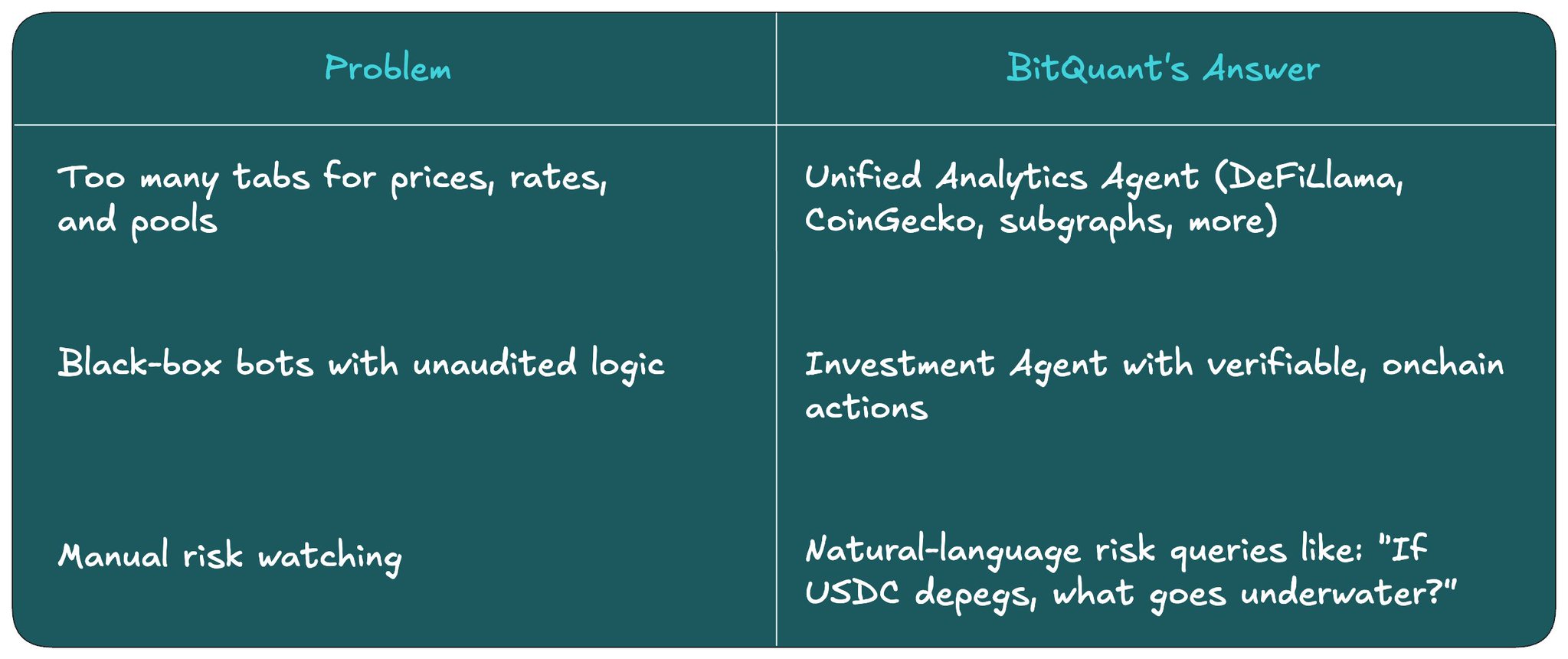 | Problem | BitQuant's Answer |
|---|---|
| Too many tabs for prices, rates, and pools | Unified Analytics Agent (DeFiLlama, CoinGecko, subgraphs, more) |
| Black-box bots with unaudited logic | Investment Agent with verifiable, onchain actions |
| Manual risk watching | Natural-language risk queries like: "If USDC depegs, what goes underwater?" |